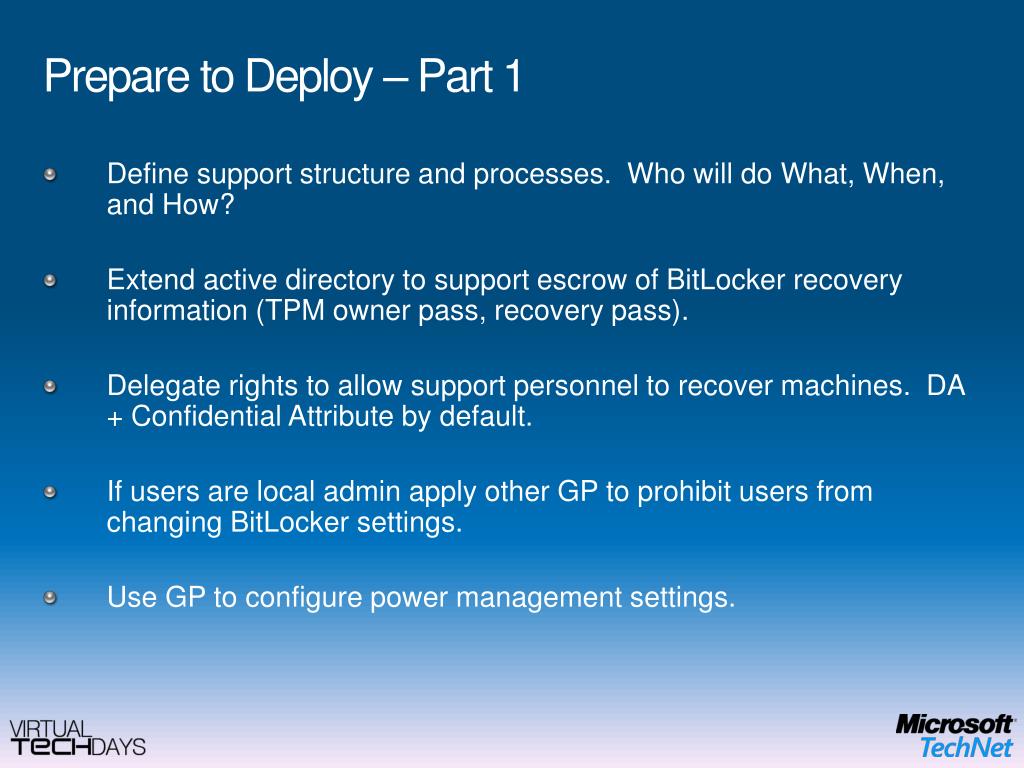 Prepare to Deploy – Part 1

Define support structure and processes. Who will do What, When, and How?

Extend active directory to support escrow of BitLocker recovery information (TPM owner pass, recovery pass).

Delegate rights to allow support personnel to recover machines. DA + Confidential Attribute by default.

If users are local admin apply other GP to prohibit users from changing BitLocker settings.

Use GP to configure power management settings.

VIRTUAL TECHDAYS

Microsoft TechNet